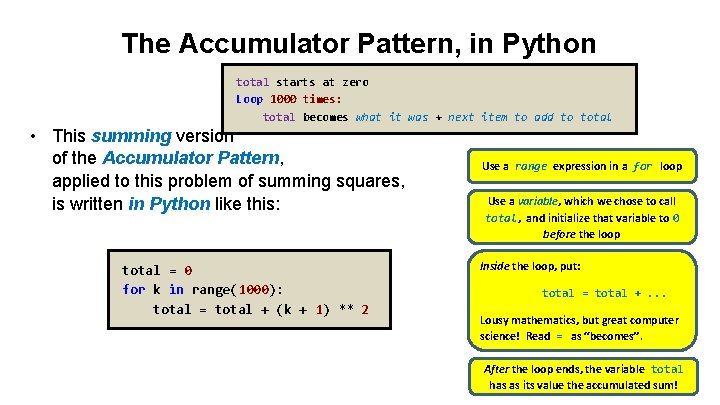 The Accumulator Pattern, in Python

total starts at zero
Loop 1000 times:
    total becomes what it was + next item to add to total

• This summing version of the Accumulator Pattern, applied to this problem of summing squares, is written in Python like this:

total = 0
for k in range(1000):
    total = total + (k + 1) ** 2

Use a range expression in a for loop

Use a variable, which we chose to call total, and initialize that variable to 0 before the loop

Inside the loop, put:

total = total + ...

Lousy mathematics, but great computer science! Read = as "becomes".

After the loop ends, the variable total has as its value the accumulated sum!